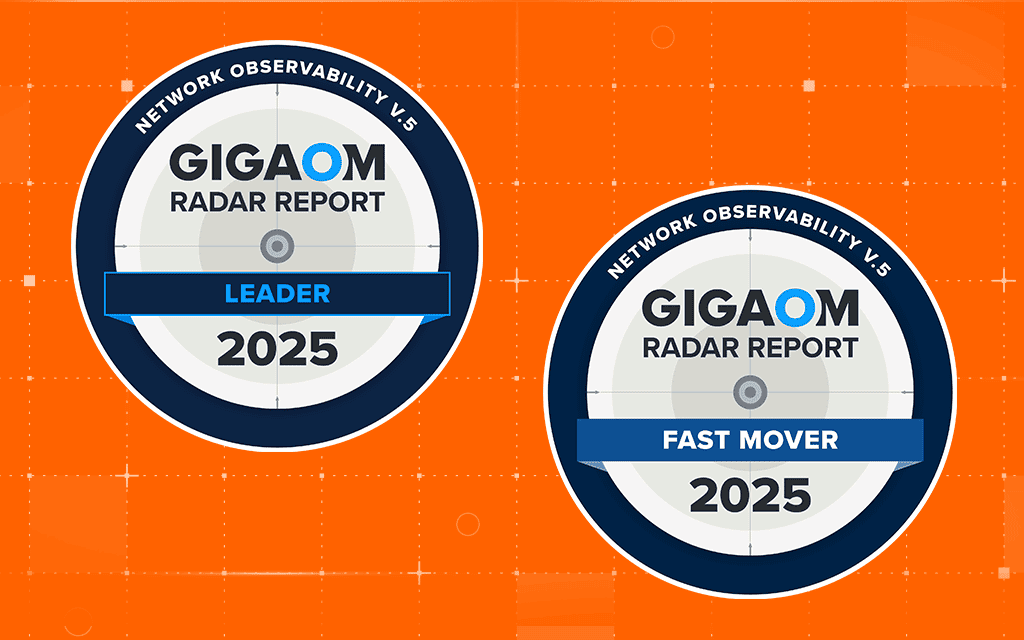 NETWORK OBSERVABILITY V.5
GIGAOM
RADAR REPORT
LEADER
2025

NETWORK OBSERVABILITY V.5
GIGAOM
RADAR REPORT
FAST MOVER
2025